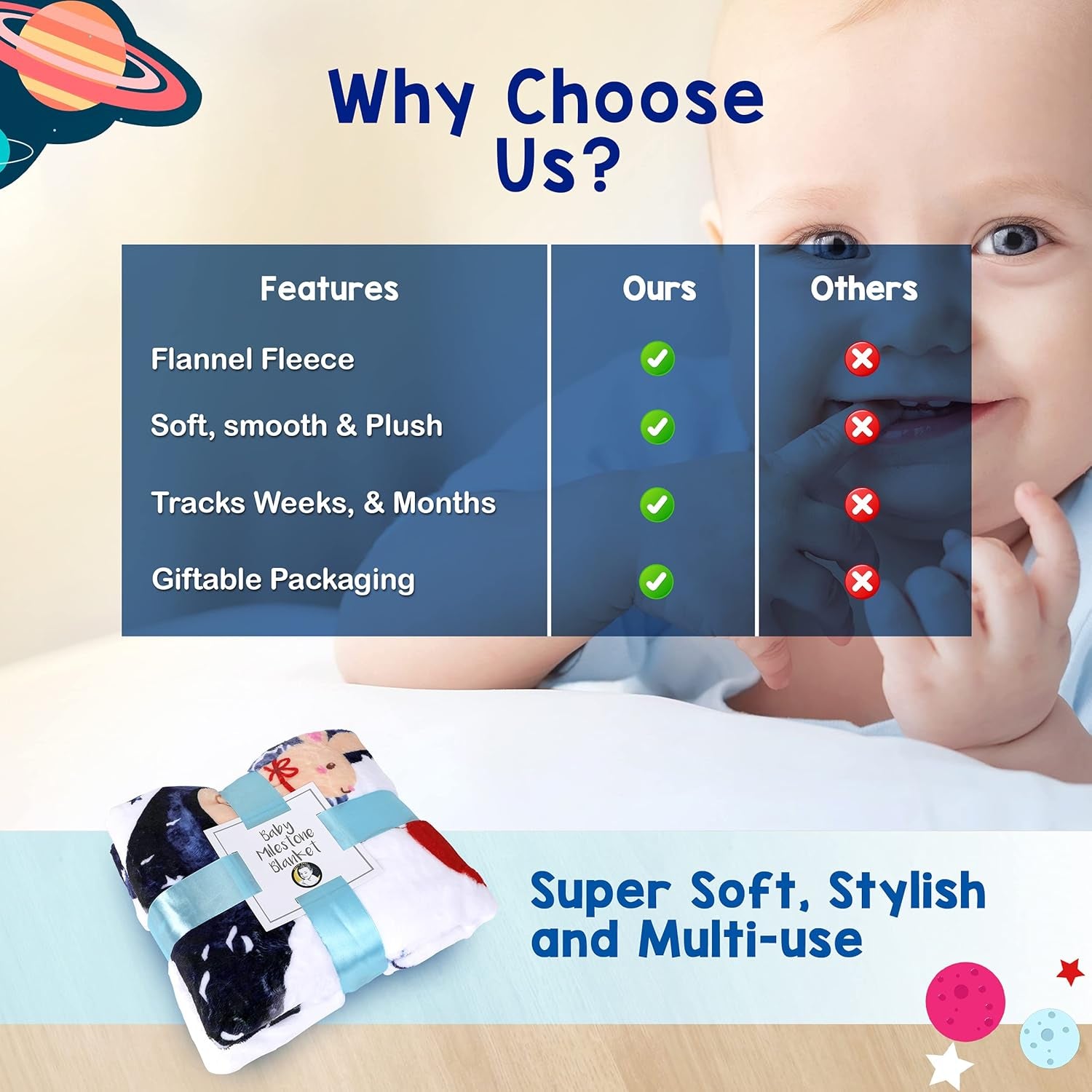 Why Choose Us?

| Features | Ours | Others |
|---|---|---|
| Flannel Fleece | ✓ | ✗ |
| Soft, smooth & Plush | ✓ | ✗ |
| Tracks Weeks, & Months | ✓ | ✗ |
| Giftable Packaging | ✓ | ✗ |

Baby Milestone Blanket

Super Soft, Stylish and Multi-use